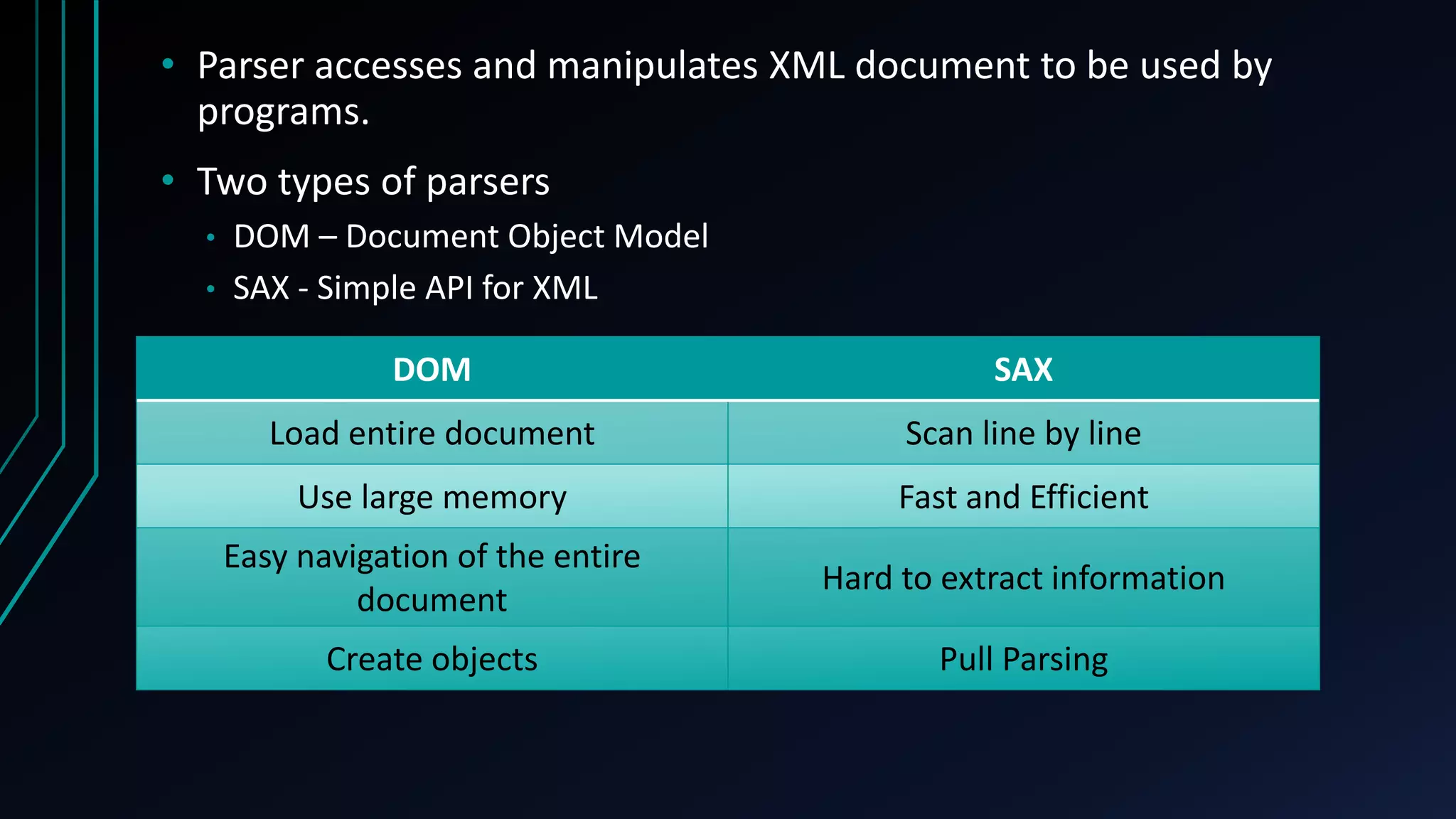 • Parser accesses and manipulates XML document to be used by programs.

• Two types of parsers
  • DOM – Document Object Model
  • SAX - Simple API for XML

| DOM | SAX |
|---|---|
| Load entire document | Scan line by line |
| Use large memory | Fast and Efficient |
| Easy navigation of the entire document | Hard to extract information |
| Create objects | Pull Parsing |